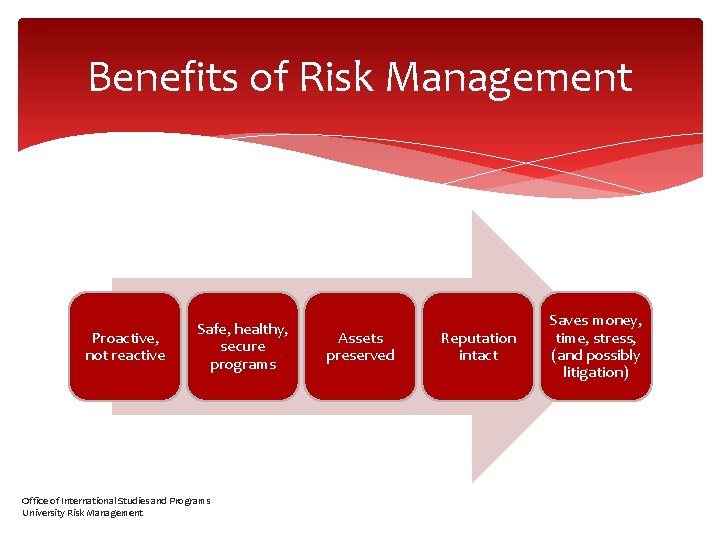 Benefits of Risk Management

Proactive, not reactive

Safe, healthy, secure programs

Assets preserved

Reputation intact

Saves money, time, stress, (and possibly litigation)

Office of International Studies and Programs
University Risk Management